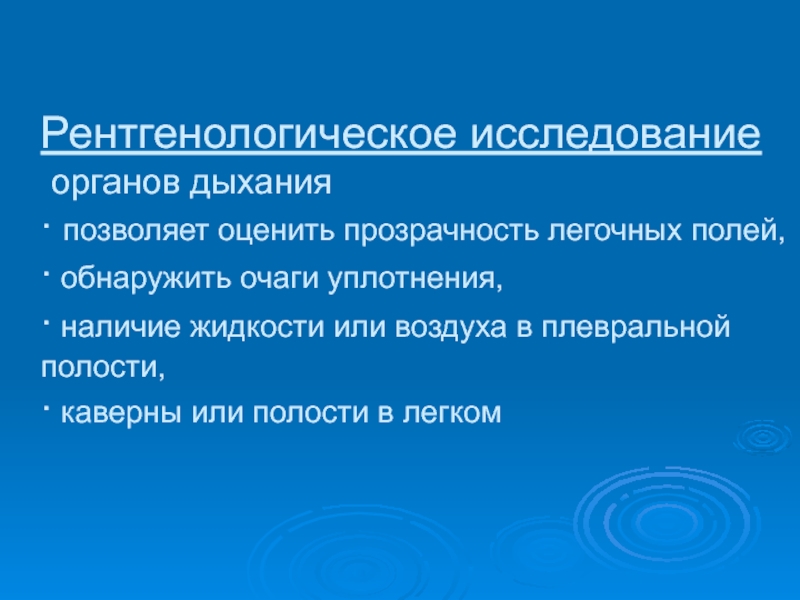 Рентгенологическое исследование органов дыхания

· позволяет оценить прозрачность легочных полей,

· обнаружить очаги уплотнения,

· наличие жидкости или воздуха в плевральной полости,

· каверны или полости в легком